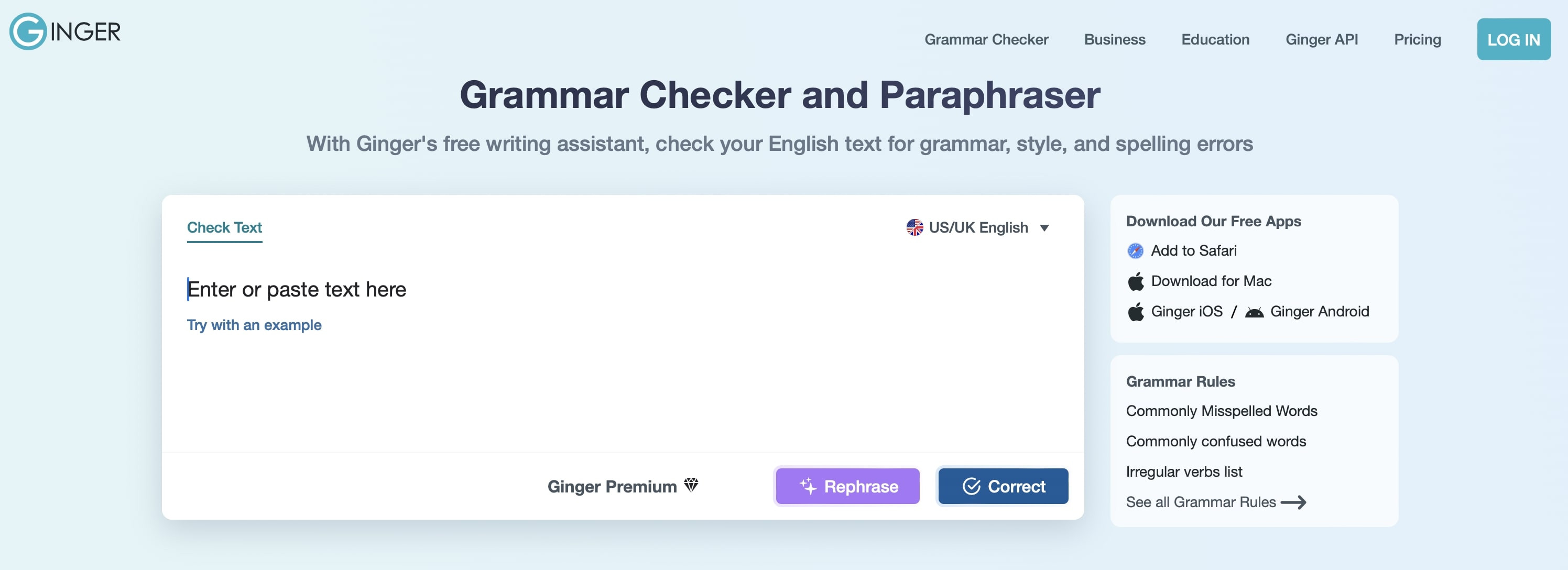 GINGER

Grammar Checker Business Education Ginger API Pricing LOG IN

Grammar Checker and Paraphraser

With Ginger's free writing assistant, check your English text for grammar, style, and spelling errors

Check Text

US/UK English

Enter or paste text here

Try with an example

Ginger Premium

Rephrase

Correct

Download Our Free Apps

Add to Safari

Download for Mac

Ginger iOS / Ginger Android

Grammar Rules

Commonly Misspelled Words

Commonly confused words

Irregular verbs list

See all Grammar Rules